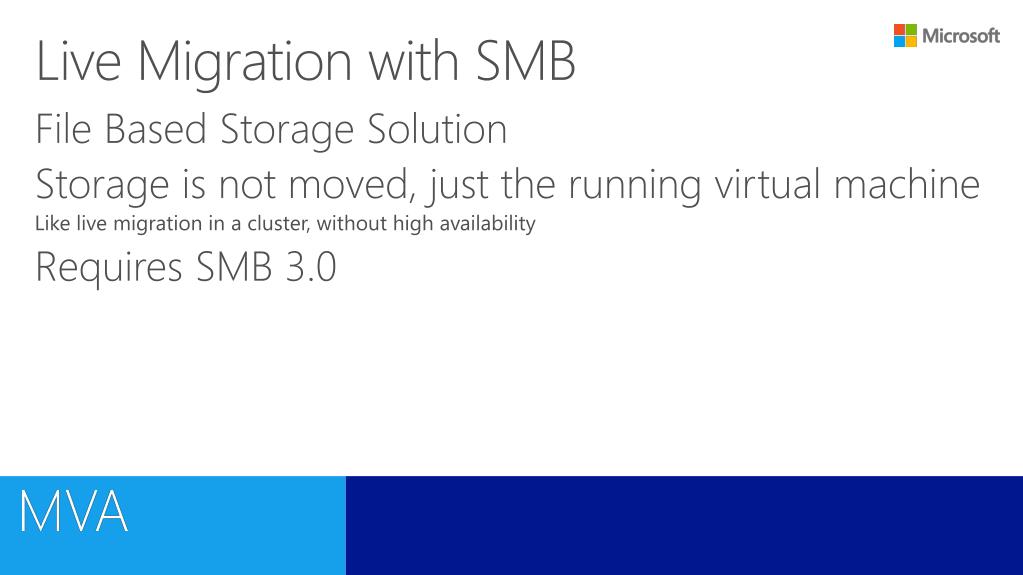 Microsoft

Live Migration with SMB

File Based Storage Solution

Storage is not moved, just the running virtual machine

Like live migration in a cluster, without high availability

Requires SMB 3.0

MVA